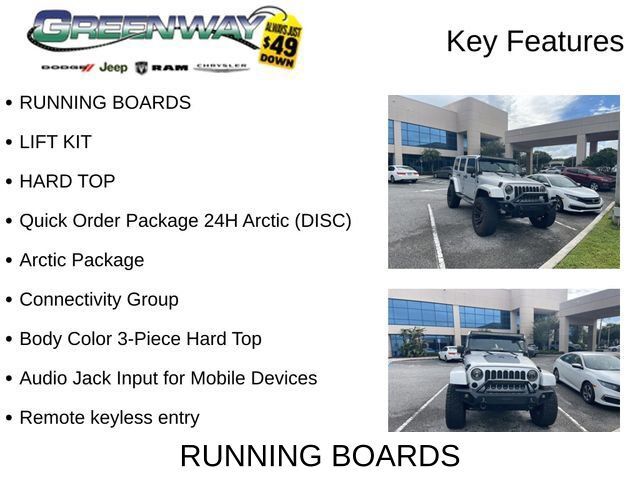 GREENWAY
ALWAYS JUST $49 DOWN
DODGE Jeep RAM CHRYSLER

Key Features

• RUNNING BOARDS
• LIFT KIT
• HARD TOP
• Quick Order Package 24H Arctic (DISC)
• Arctic Package
• Connectivity Group
• Body Color 3-Piece Hard Top
• Audio Jack Input for Mobile Devices
• Remote keyless entry

RUNNING BOARDS